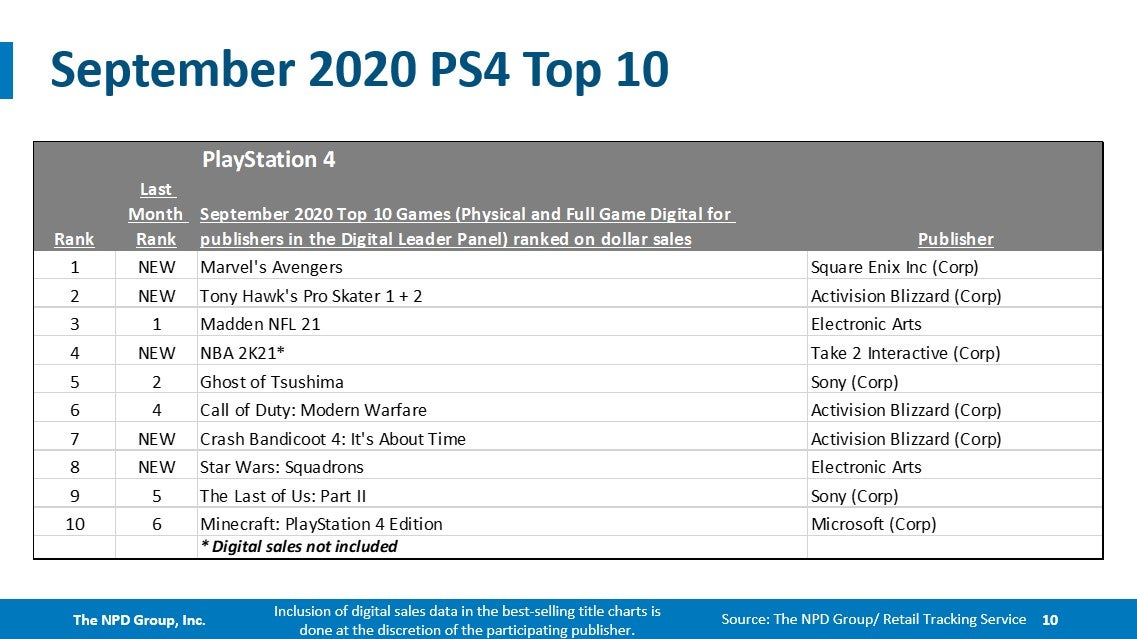 September 2020 PS4 Top 10

PlayStation 4

| Rank | Last Month Rank | September 2020 Top 10 Games (Physical and Full Game Digital for publishers in the Digital Leader Panel) ranked on dollar sales | Publisher |
|---|---|---|---|
| 1 | NEW | Marvel's Avengers | Square Enix Inc (Corp) |
| 2 | NEW | Tony Hawk's Pro Skater 1 + 2 | Activision Blizzard (Corp) |
| 3 | 1 | Madden NFL 21 | Electronic Arts |
| 4 | NEW | NBA 2K21* | Take 2 Interactive (Corp) |
| 5 | 2 | Ghost of Tsushima | Sony (Corp) |
| 6 | 4 | Call of Duty: Modern Warfare | Activision Blizzard (Corp) |
| 7 | NEW | Crash Bandicoot 4: It's About Time | Activision Blizzard (Corp) |
| 8 | NEW | Star Wars: Squadrons | Electronic Arts |
| 9 | 5 | The Last of Us: Part II | Sony (Corp) |
| 10 | 6 | Minecraft: PlayStation 4 Edition | Microsoft (Corp) |
| | | * Digital sales not included | |

The NPD Group, Inc.

Inclusion of digital sales data in the best-selling title charts is done at the discretion of the participating publisher.

Source: The NPD Group/ Retail Tracking Service 10